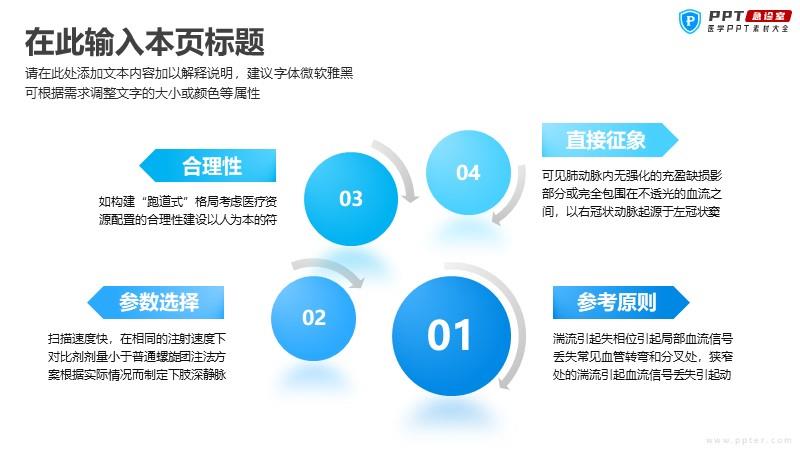 在此输入本页标题

请在此处添加文本内容加以解释说明，建议字体微软雅黑
可根据需求调整文字的大小或颜色等属性

PPT 急诊室
医学PPT素材大全

合理性

如构建“跑道式”格局考虑医疗资源配置的合理性建设以人为本的符

03

04

直接征象

可见肺动脉内无强化的充盈缺损影部分或完全包围在不透光的血流之间，以右冠状动脉起源于左冠状窦

参数选择

扫描速度快，在相同的注射速度下对比剂剂量小于普通螺旋团注法方案根据实际情况而制定下肢深静脉

02

01

参考原则

湍流引起失相位引起局部血流信号丢失常见血管转弯和分叉处，狭窄处的湍流引起血流信号丢失引起动

www.ppter.com